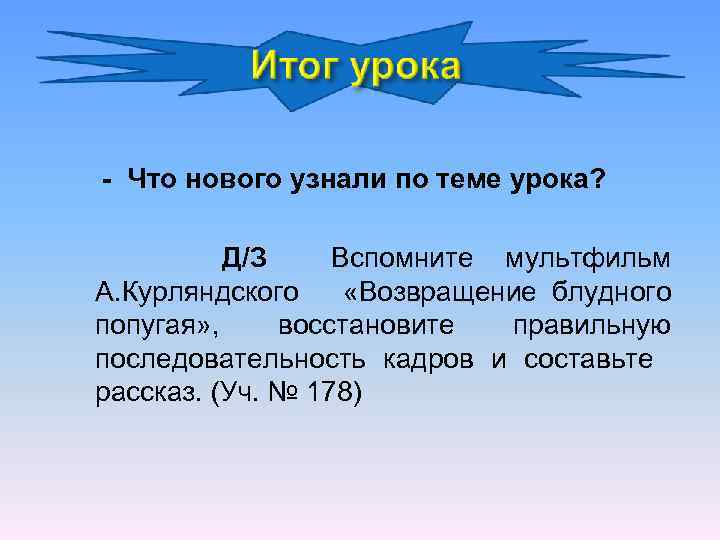 Итог урока

- Что нового узнали по теме урока?

Д/З Вспомните мультфильм А.Курляндского «Возвращение блудного попугая», восстановите правильную последовательность кадров и составьте рассказ. (Уч. № 178)